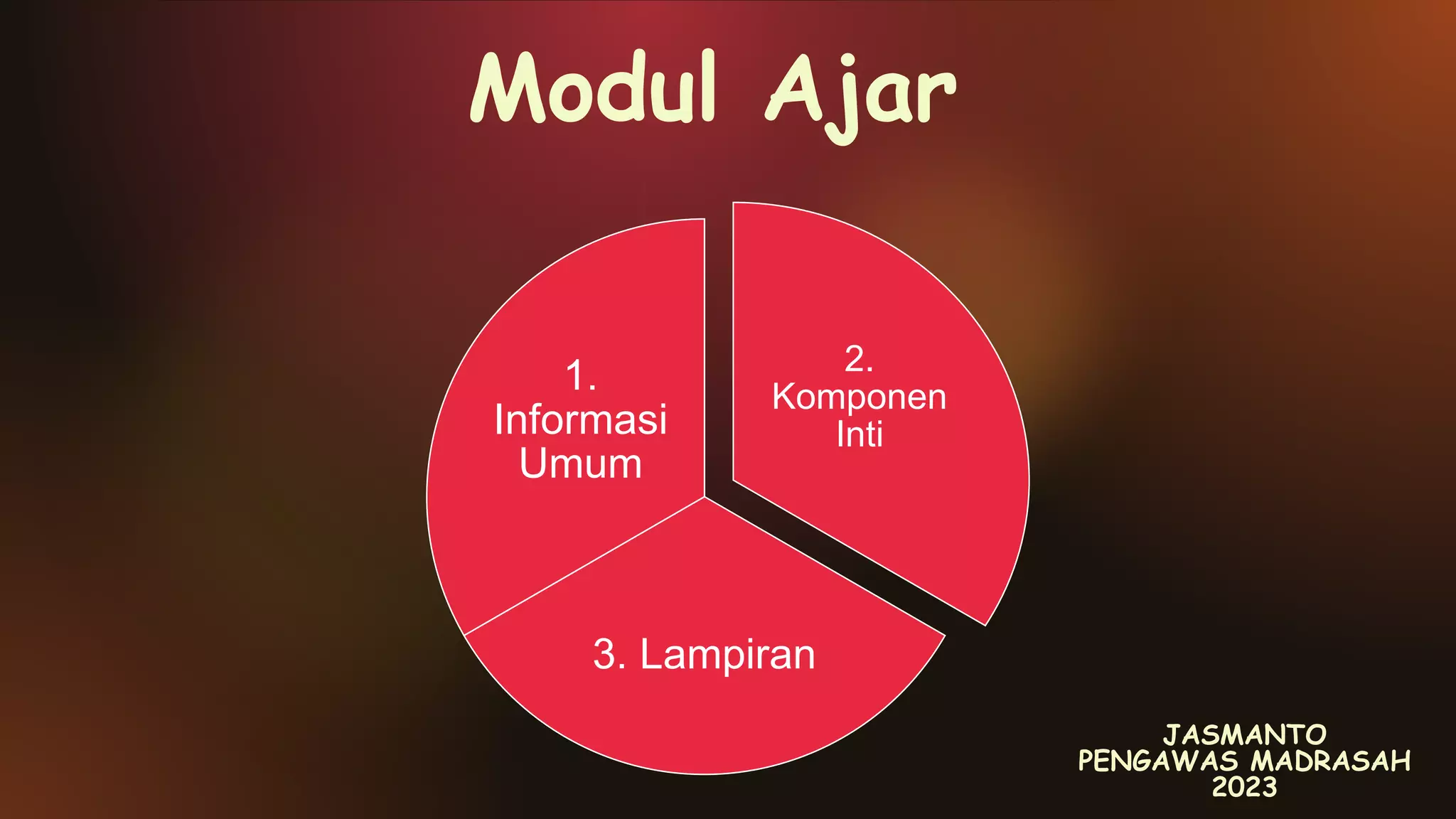 Modul Ajar

1. Informasi Umum

2. Komponen Inti

3. Lampiran

JASMANTO
PENGAWAS MADRASAH
2023